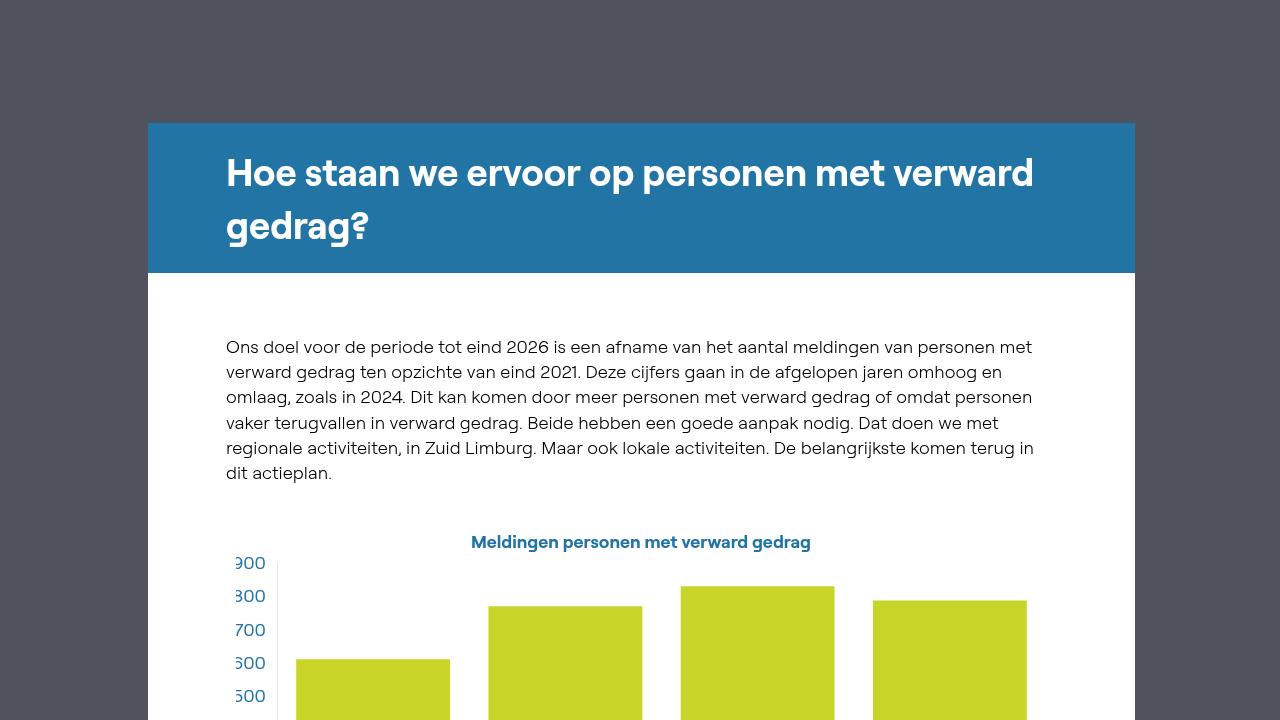 Hoe staan we ervoor op personen met verward gedrag?

Ons doel voor de periode tot eind 2026 is een afname van het aantal meldingen van personen met verward gedrag ten opzichte van eind 2021. Deze cijfers gaan in de afgelopen jaren omhoog en omlaag, zoals in 2024. Dit kan komen door meer personen met verward gedrag of omdat personen vaker terugvallen in verward gedrag. Beide hebben een goede aanpak nodig. Dat doen we met regionale activiteiten, in Zuid Limburg. Maar ook lokale activiteiten. De belangrijkste komen terug in dit actieplan.

Meldingen personen met verward gedrag

900
800
700
600
500